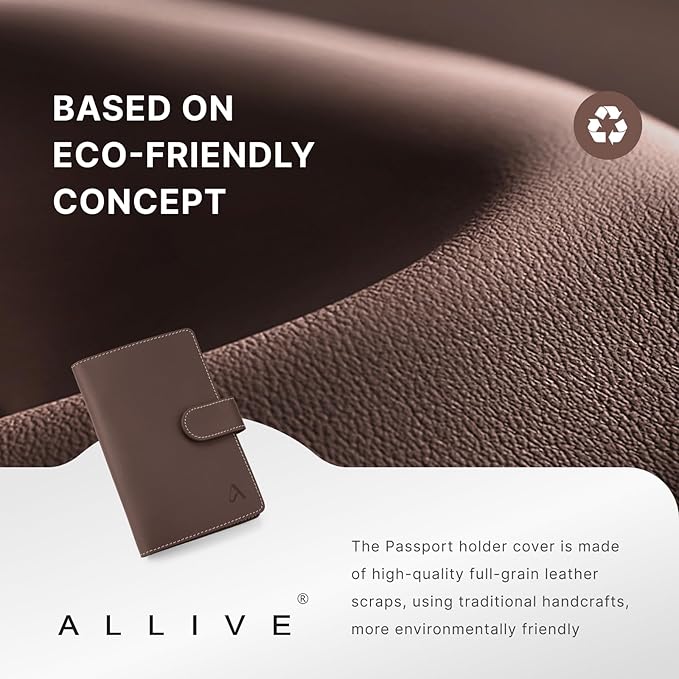 BASED ON ECO-FRIENDLY CONCEPT

ALLIVE®

The Passport holder cover is made of high-quality full-grain leather scraps, using traditional handcrafts, more environmentally friendly